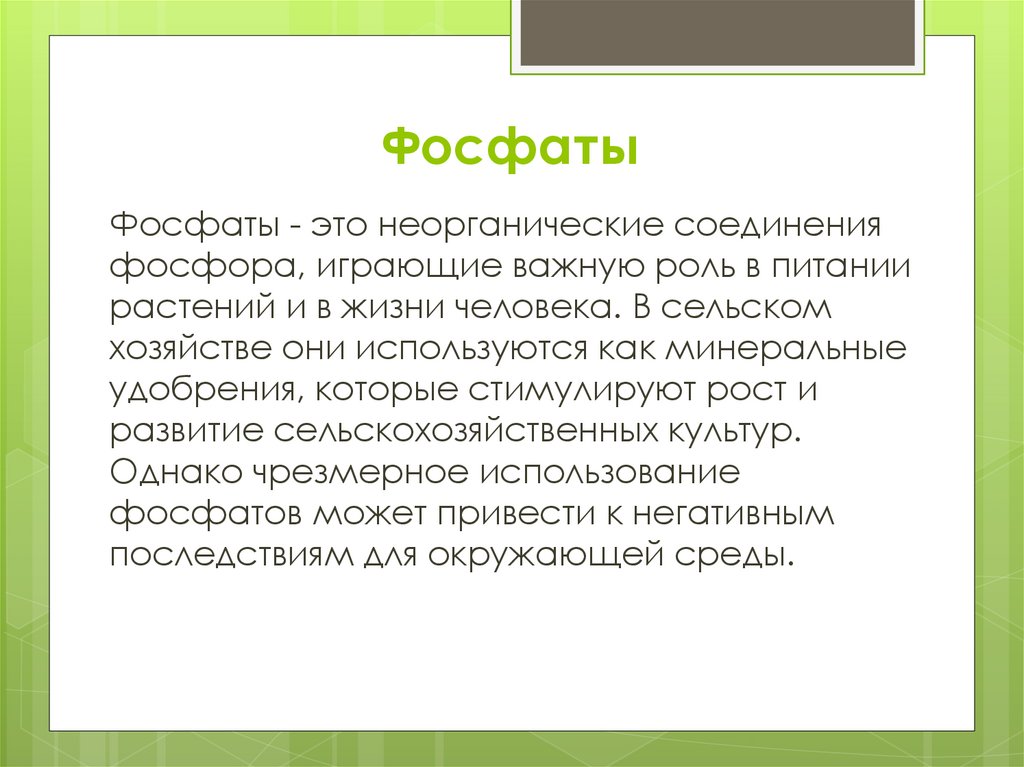 Фосфаты

Фосфаты - это неорганические соединения фосфора, играющие важную роль в питании растений и в жизни человека. В сельском хозяйстве они используются как минеральные удобрения, которые стимулируют рост и развитие сельскохозяйственных культур. Однако чрезмерное использование фосфатов может привести к негативным последствиям для окружающей среды.